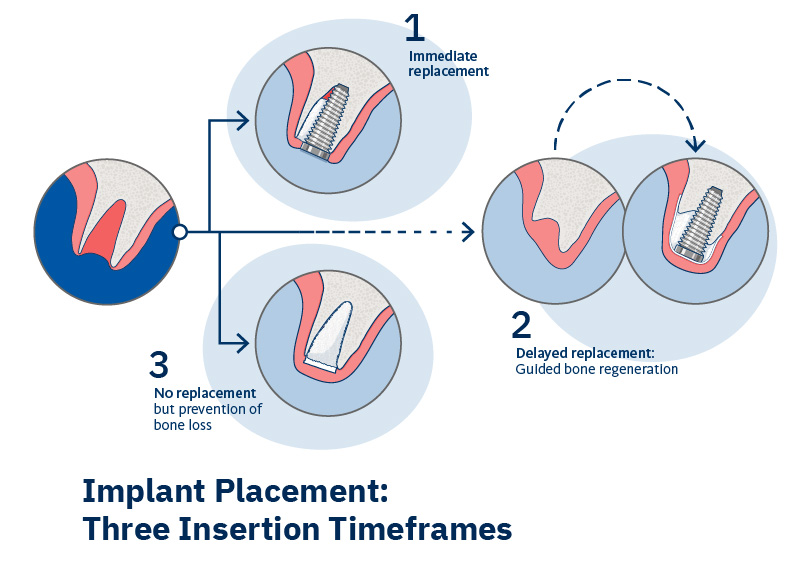 1
Immediate replacement

2
Delayed replacement:
Guided bone regeneration

3
No replacement but prevention of bone loss

Implant Placement:
Three Insertion Timeframes